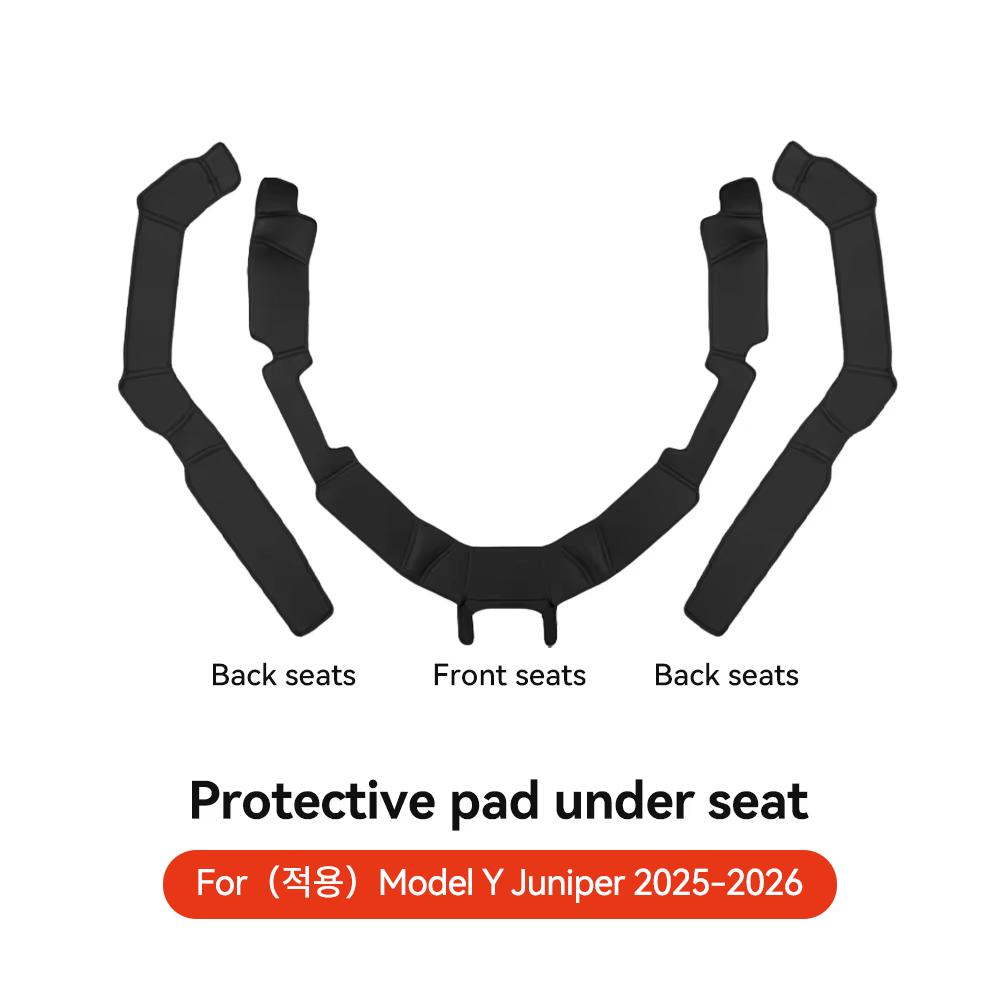 Back seats Front seats Back seats

Protective pad under seat

For（적용）Model Y Juniper 2025-2026